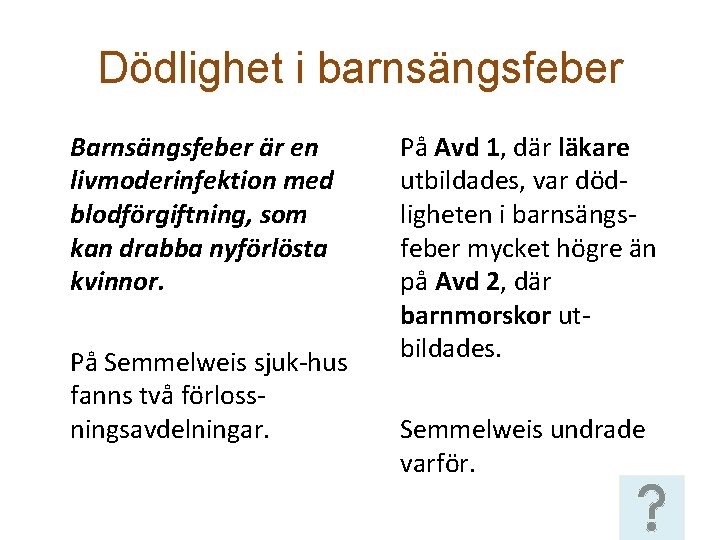 Dödlighet i barnsängsfeber

Barnsängsfeber är en livmoderinfektion med blodförgiftning, som kan drabba nyförlösta kvinnor.

På Semmelweis sjuk-hus fanns två förlossningsavdelningar.

På Avd 1, där läkare utbildades, var dödligheten i barnsängsfeber mycket högre än på Avd 2, där barnmorskor utbildades.

Semmelweis undrade varför.

?